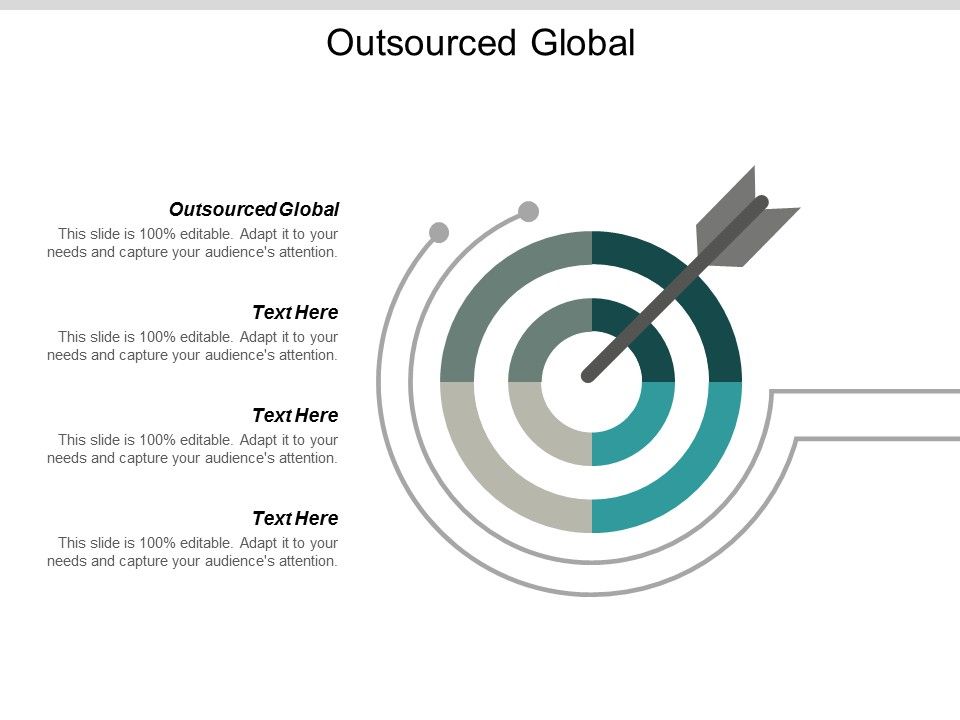 Outsourced Global

Outsourced Global
This slide is 100% editable. Adapt it to your needs and capture your audience's attention.

Text Here
This slide is 100% editable. Adapt it to your needs and capture your audience's attention.

Text Here
This slide is 100% editable. Adapt it to your needs and capture your audience's attention.

Text Here
This slide is 100% editable. Adapt it to your needs and capture your audience's attention.